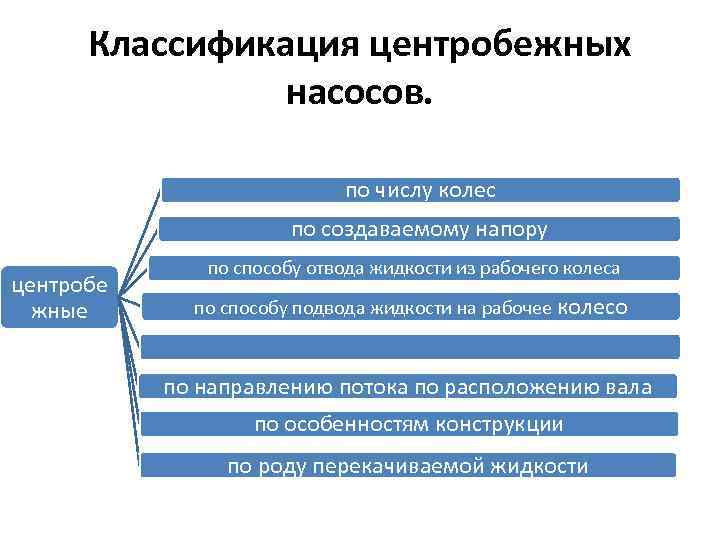 Классификация центробежных насосов.

центробежные

по числу колес

по создаваемому напору

по способу отвода жидкости из рабочего колеса

по способу подвода жидкости на рабочее колесо

по направлению потока по расположению вала

по особенностям конструкции

по роду перекачиваемой жидкости